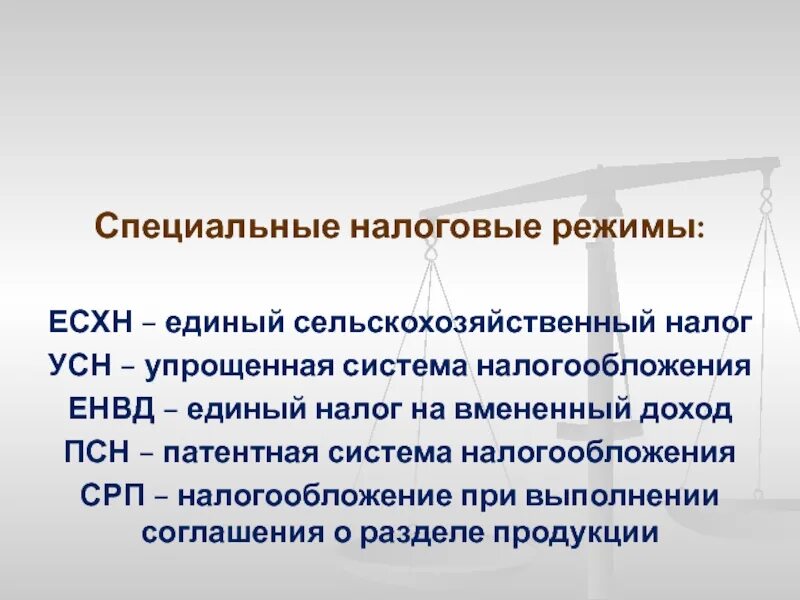 Специальные налоговые режимы:

ЕСХН – единый сельскохозяйственный налог
УСН – упрощенная система налогообложения
ЕНВД – единый налог на вмененный доход
ПСН – патентная система налогообложения
СРП – налогообложение при выполнении соглашения о разделе продукции